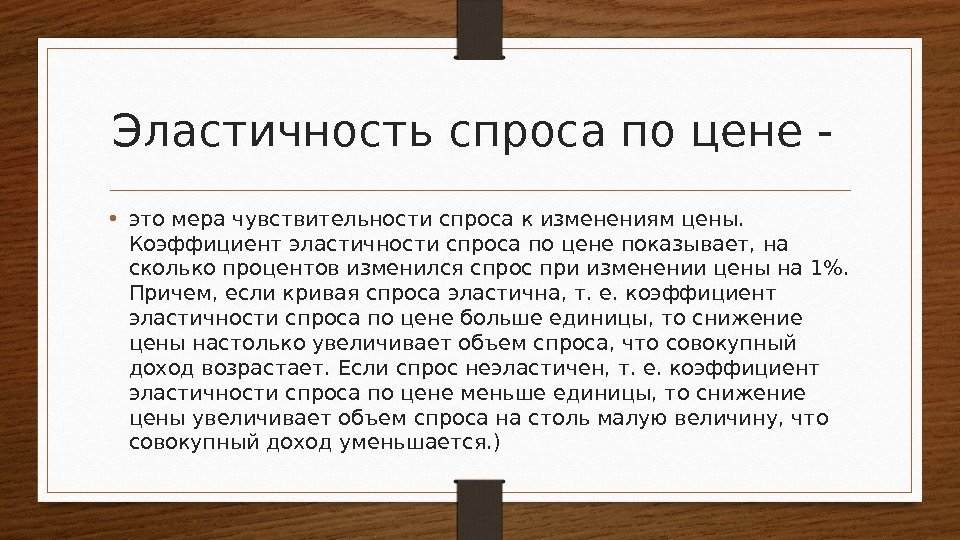 Эластичность спроса по цене -

• это мера чувствительности спроса к изменениям цены. Коэффициент эластичности спроса по цене показывает, на сколько процентов изменился спрос при изменении цены на 1%. Причем, если кривая спроса эластична, т. е. коэффициент эластичности спроса по цене больше единицы, то снижение цены настолько увеличивает объем спроса, что совокупный доход возрастает. Если спрос неэластичен, т. е. коэффициент эластичности спроса по цене меньше единицы, то снижение цены увеличивает объем спроса на столь малую величину, что совокупный доход уменьшается.)